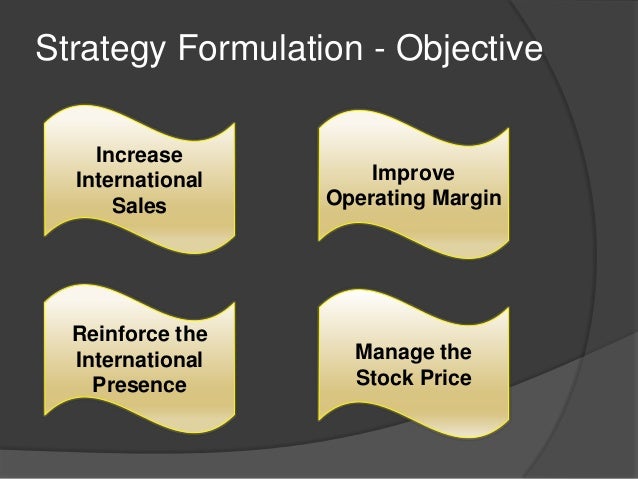 Strategy Formulation - Objective

Increase International Sales

Improve Operating Margin

Reinforce the International Presence

Manage the Stock Price